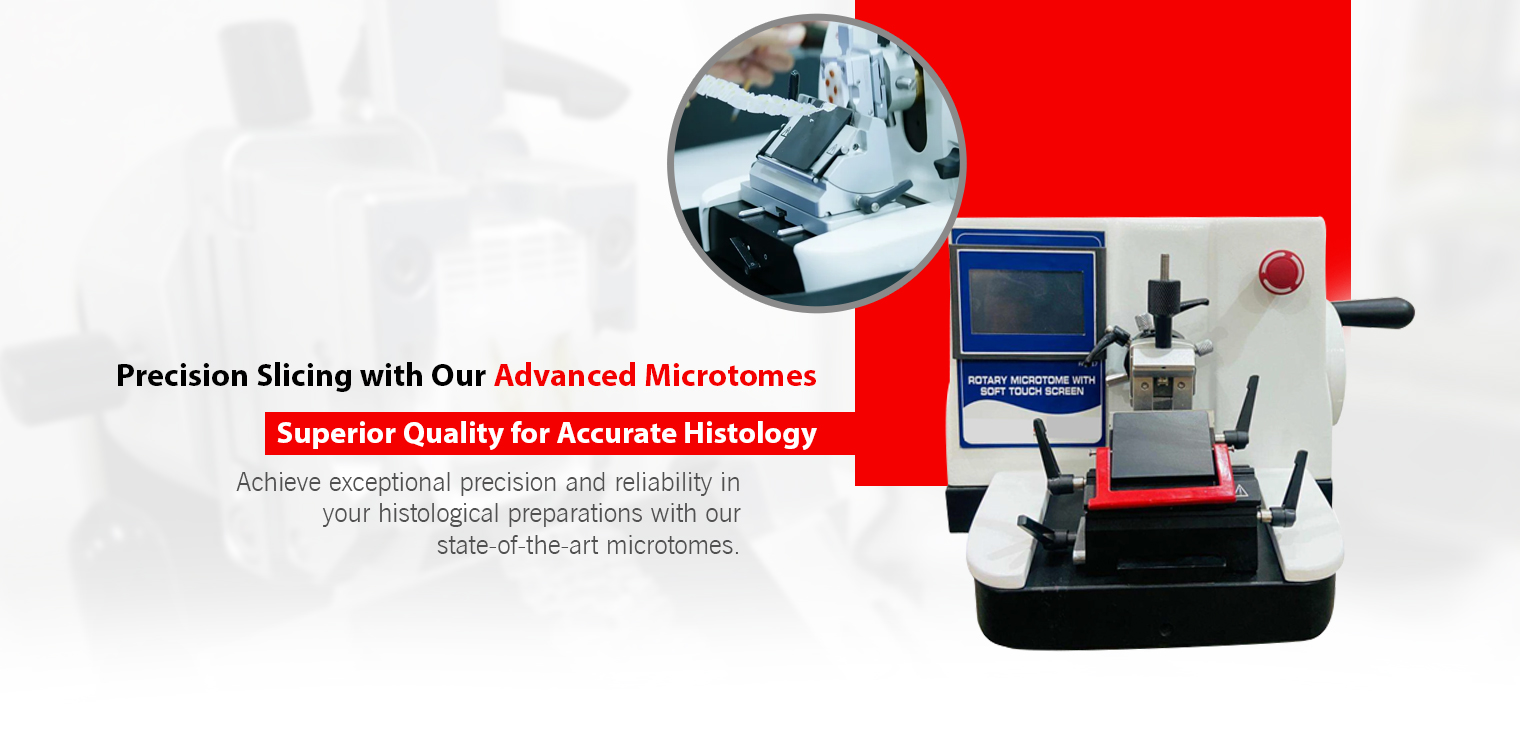 Precision Slicing with Our Advanced Microtomes

Superior Quality for Accurate Histology

Achieve exceptional precision and reliability in your histological preparations with our state-of-the-art microtomes.

ROTARY MICROTOME WITH SOFT TOUCH SCREEN